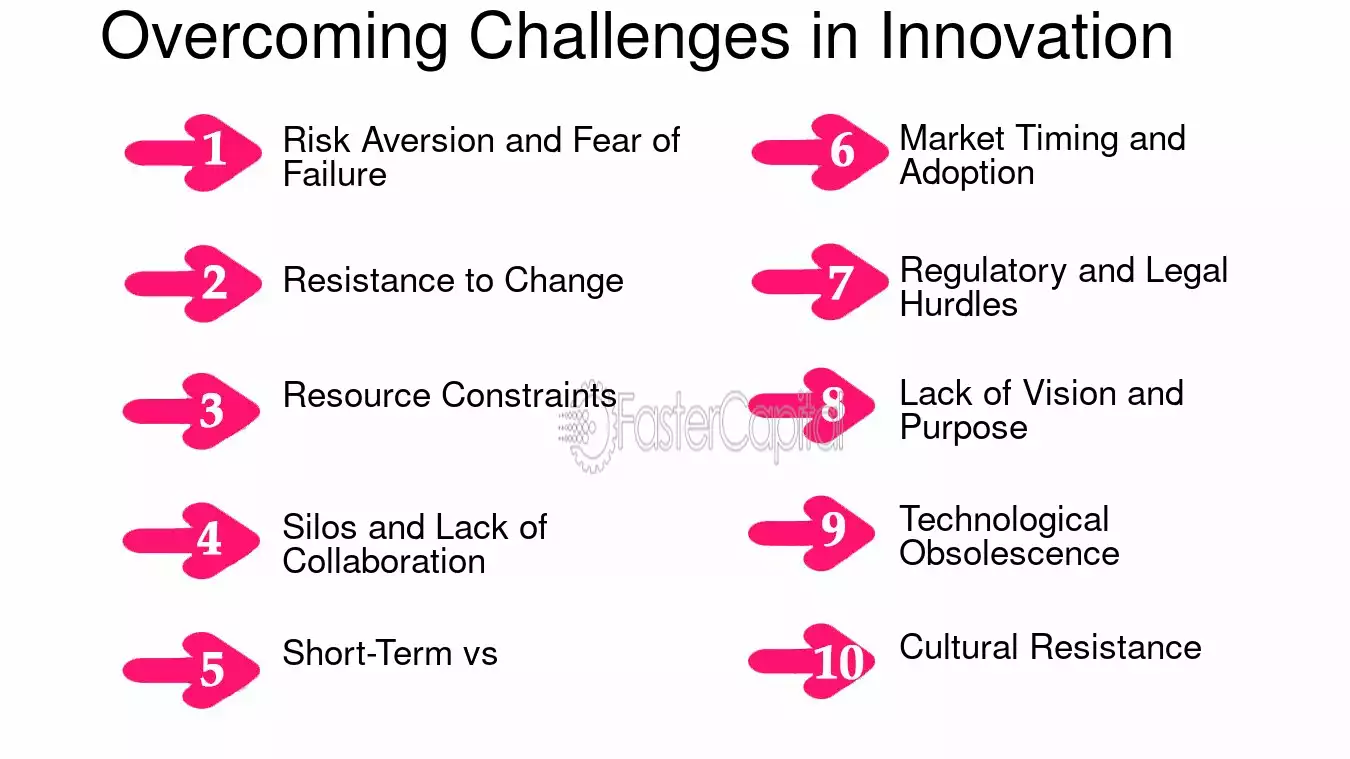 Overcoming Challenges in Innovation

1 Risk Aversion and Fear of Failure

2 Resistance to Change

3 Resource Constraints

4 Silos and Lack of Collaboration

5 Short-Term vs

6 Market Timing and Adoption

7 Regulatory and Legal Hurdles

8 Lack of Vision and Purpose

9 Technological Obsolescence

10 Cultural Resistance

FasterCapital